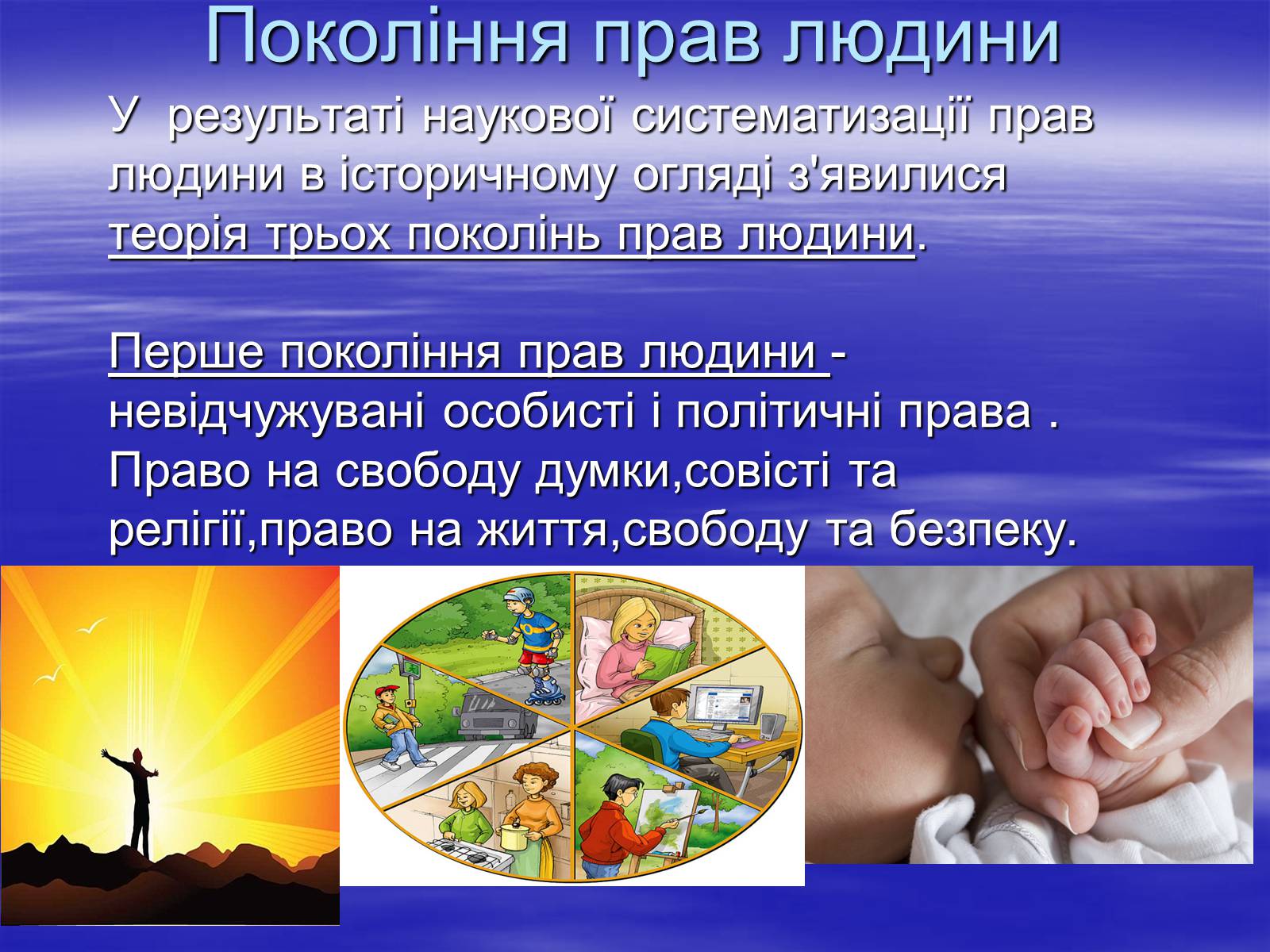 Покоління прав людини

У результаті наукової систематизації прав людини в історичному огляді з'явилися теорія трьох поколінь прав людини.

Перше покоління прав людини - невідчужувані особисті і політичні права . Право на свободу думки,совісті та релігії,право на життя,свободу та безпеку.